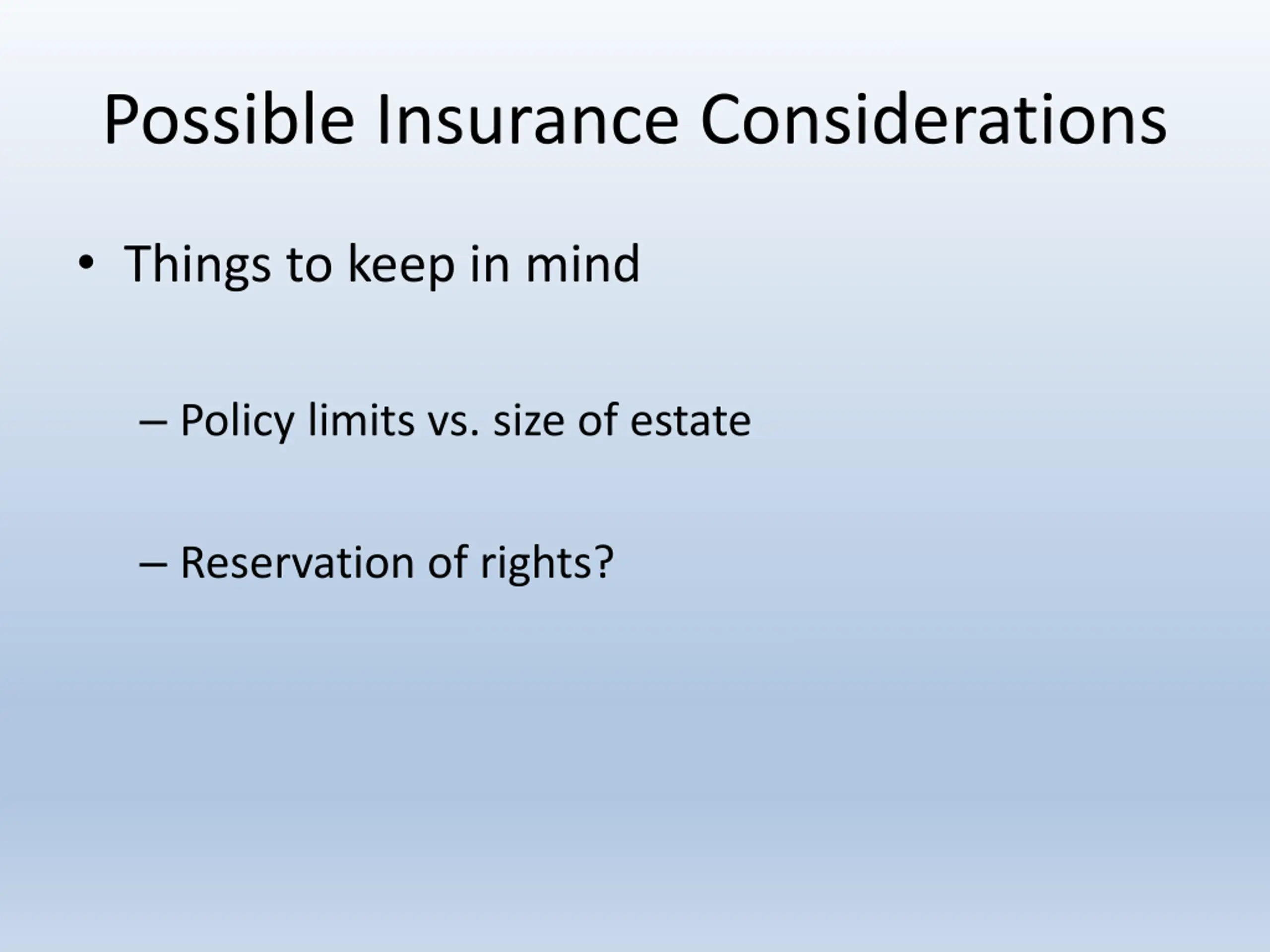 Possible Insurance Considerations

• Things to keep in mind

– Policy limits vs. size of estate

– Reservation of rights?